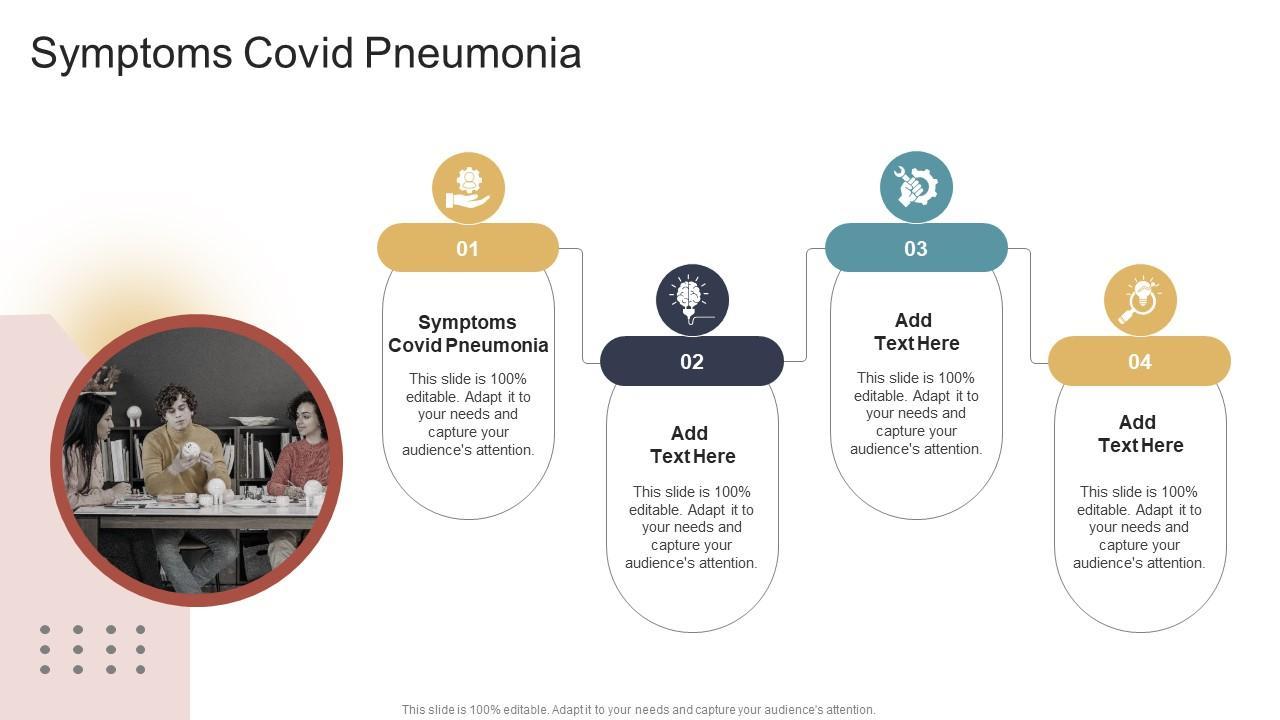 Symptoms Covid Pneumonia

01

Symptoms Covid Pneumonia

This slide is 100% editable. Adapt it to your needs and capture your audience's attention.

02

Add Text Here

This slide is 100% editable. Adapt it to your needs and capture your audience's attention.

03

Add Text Here

This slide is 100% editable. Adapt it to your needs and capture your audience's attention.

04

Add Text Here

This slide is 100% editable. Adapt it to your needs and capture your audience's attention.

This slide is 100% editable. Adapt it to your needs and capture your audience's attention.